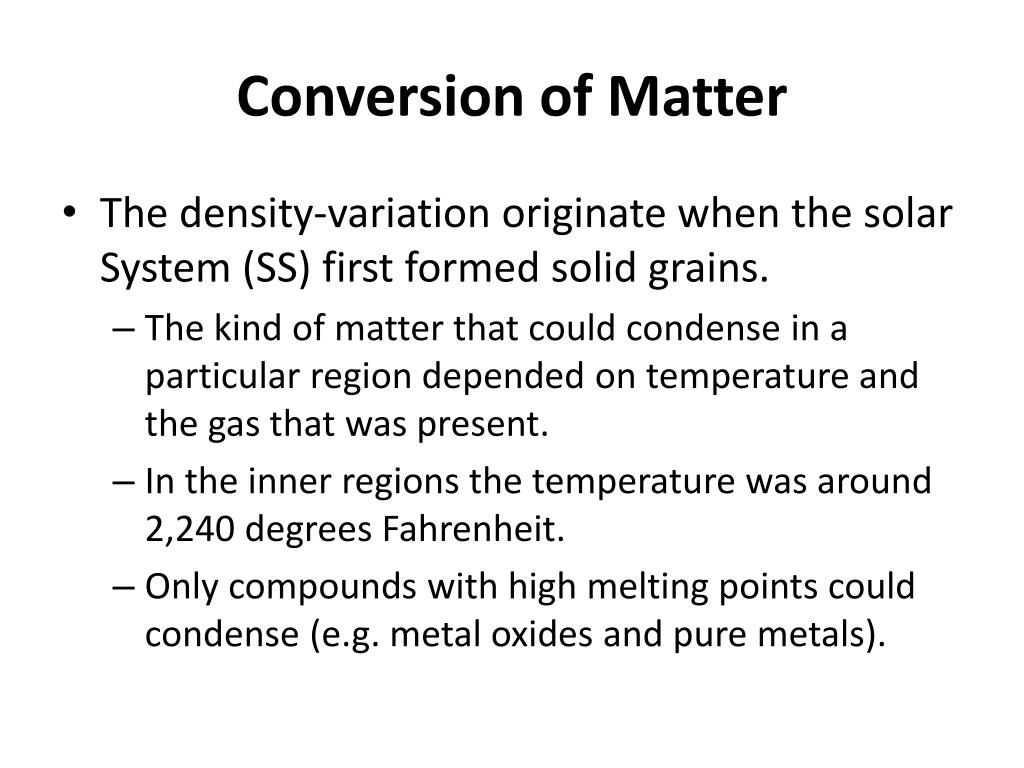 Conversion of Matter

• The density-variation originate when the solar System (SS) first formed solid grains.

– The kind of matter that could condense in a particular region depended on temperature and the gas that was present.

– In the inner regions the temperature was around 2,240 degrees Fahrenheit.

– Only compounds with high melting points could condense (e.g. metal oxides and pure metals).